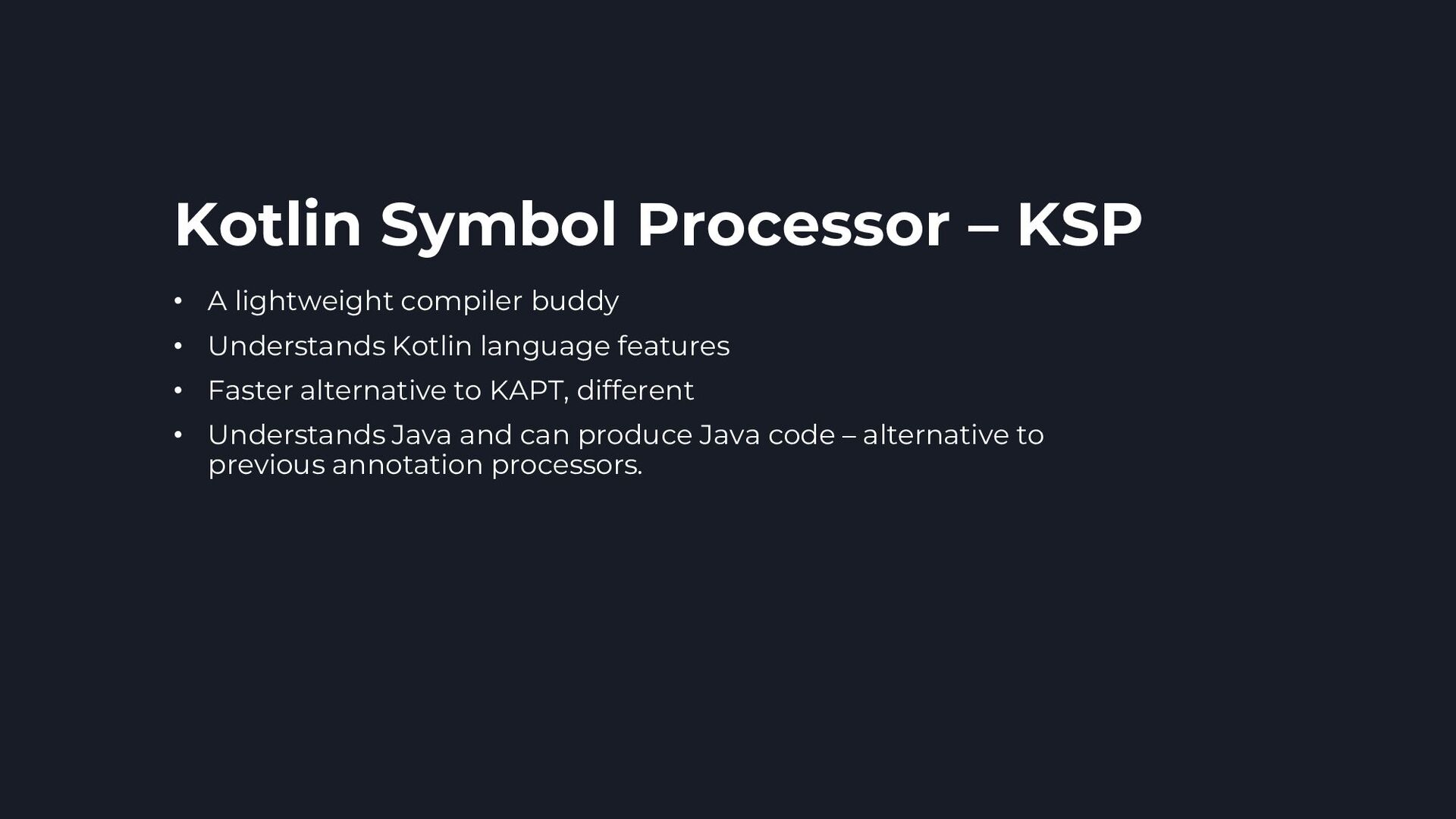 Kotlin Symbol Processor – KSP

• A lightweight compiler buddy
• Understands Kotlin language features
• Faster alternative to KAPT, different
• Understands Java and can produce Java code – alternative to previous annotation processors.